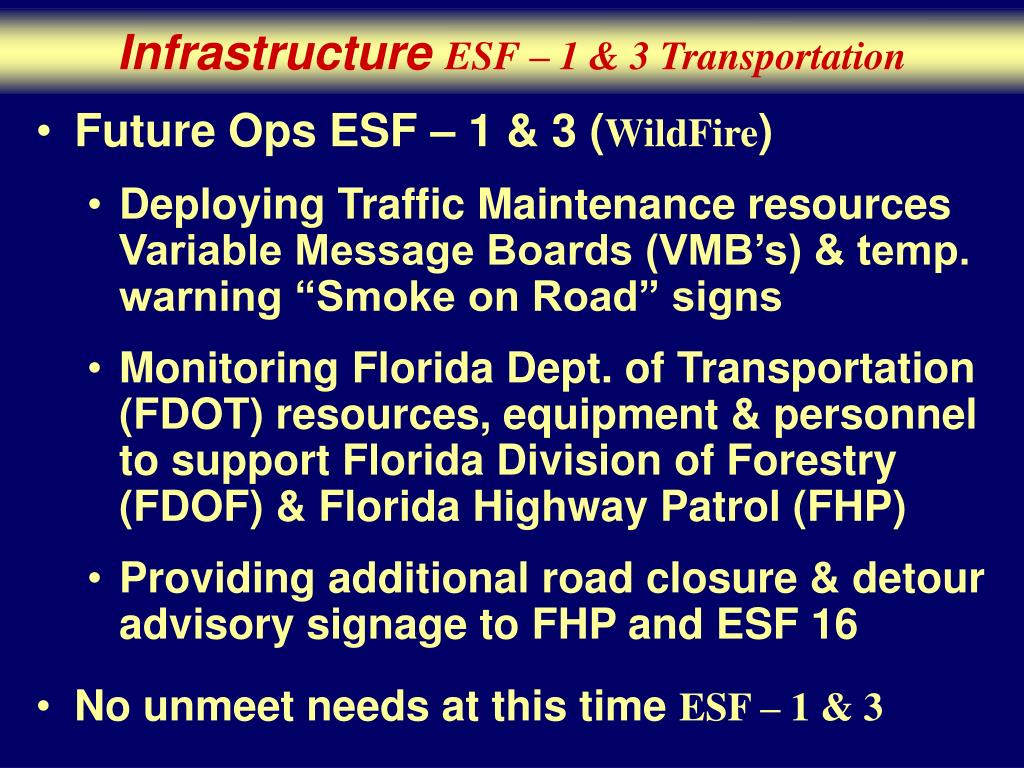 Infrastructure ESF – 1 & 3 Transportation

• Future Ops ESF – 1 & 3 (WildFire)

• Deploying Traffic Maintenance resources Variable Message Boards (VMB’s) & temp. warning “Smoke on Road” signs

• Monitoring Florida Dept. of Transportation (FDOT) resources, equipment & personnel to support Florida Division of Forestry (FDOF) & Florida Highway Patrol (FHP)

• Providing additional road closure & detour advisory signage to FHP and ESF 16

• No unmeet needs at this time ESF – 1 & 3